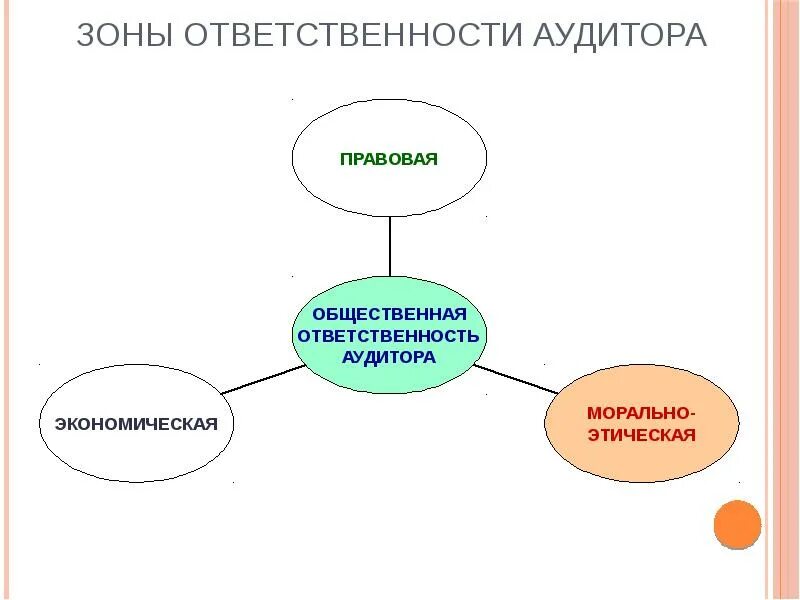 ЗОНЫ ОТВЕТСТВЕННОСТИ АУДИТОРА

ПРАВОВАЯ

ОБЩЕСТВЕННАЯ ОТВЕТСТВЕННОСТЬ АУДИТОРА

ЭКОНОМИЧЕСКАЯ

МОРАЛЬНО-ЭТИЧЕСКАЯ